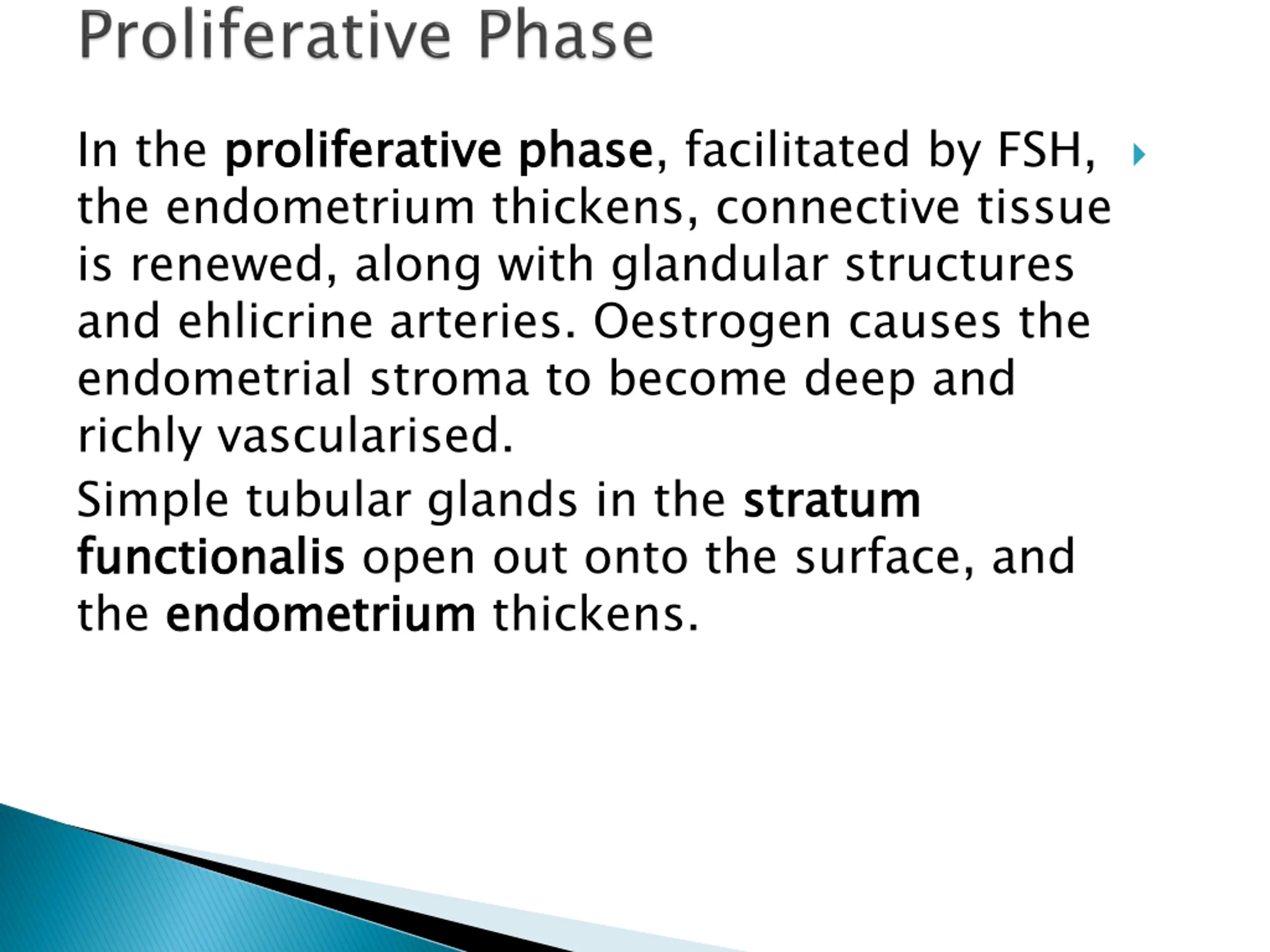 Proliferative Phase

In the proliferative phase, facilitated by FSH, the endometrium thickens, connective tissue is renewed, along with glandular structures and ehlicrine arteries. Oestrogen causes the endometrial stroma to become deep and richly vascularised.

Simple tubular glands in the stratum functionalis open out onto the surface, and the endometrium thickens.